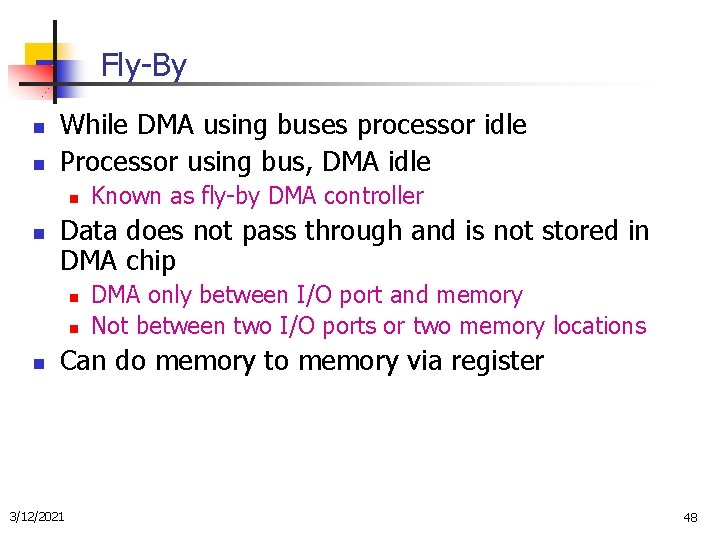 Fly-By

- While DMA using buses processor idle
- Processor using bus, DMA idle
  - Known as fly-by DMA controller
- Data does not pass through and is not stored in DMA chip
  - DMA only between I/O port and memory
  - Not between two I/O ports or two memory locations
- Can do memory to memory via register

3/12/2021

48